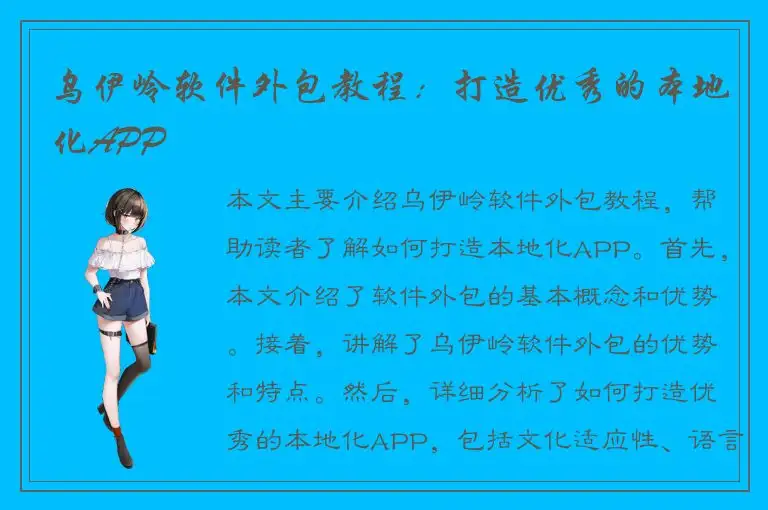 乌伊岭软件外包教程：打造优秀的本地化APP

本文主要介绍乌伊岭软件外包教程，帮助读者了解如何打造本地化APP。首先，本文介绍了软件外包的基本概念和优势。接着，讲解了乌伊岭软件外包的优势和特点。然后，详细分析了如何打造优秀的本地化APP，包括文化适应性、语言